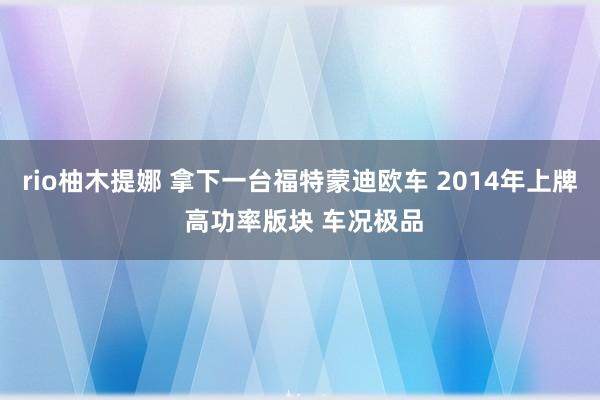 rio柚木提娜 拿下一台福特蒙迪欧车 2014年上牌 高功率版块 车况极品